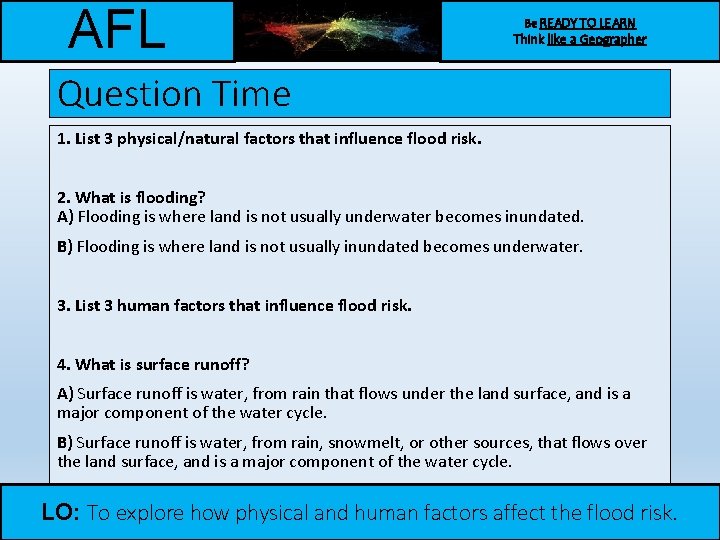 AFL

Be READY TO LEARN
Think like a Geographer

Question Time

1. List 3 physical/natural factors that influence flood risk.

2. What is flooding?
A) Flooding is where land is not usually underwater becomes inundated.
B) Flooding is where land is not usually inundated becomes underwater.

3. List 3 human factors that influence flood risk.

4. What is surface runoff?
A) Surface runoff is water, from rain that flows under the land surface, and is a major component of the water cycle.
B) Surface runoff is water, from rain, snowmelt, or other sources, that flows over the land surface, and is a major component of the water cycle.

LO: To explore how physical and human factors affect the flood risk.